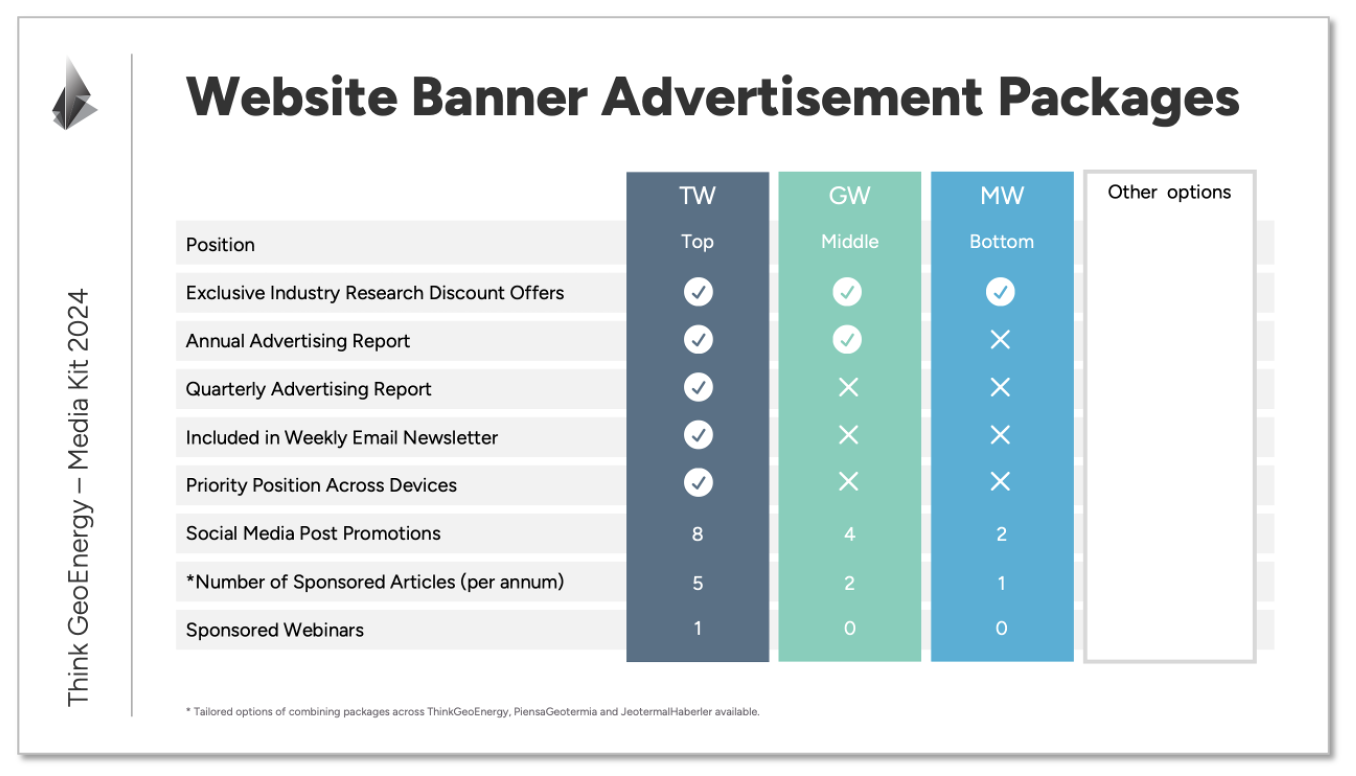 Think GeoEnergy – Media Kit 2024

Website Banner Advertisement Packages

| | TW | GW | MW | Other options |
|---|---|---|---|---|
| Position | Top | Middle | Bottom | |
| Exclusive Industry Research Discount Offers | ✓ | ✓ | ✓ | |
| Annual Advertising Report | ✓ | ✓ | ✕ | |
| Quarterly Advertising Report | ✓ | ✕ | ✕ | |
| Included in Weekly Email Newsletter | ✓ | ✕ | ✕ | |
| Priority Position Across Devices | ✓ | ✕ | ✕ | |
| Social Media Post Promotions | 8 | 4 | 2 | |
| *Number of Sponsored Articles (per annum) | 5 | 2 | 1 | |
| Sponsored Webinars | 1 | 0 | 0 | |

* Tailored options of combining packages across ThinkGeoEnergy, PiensaGeotermia and JeotermalHaberler available.